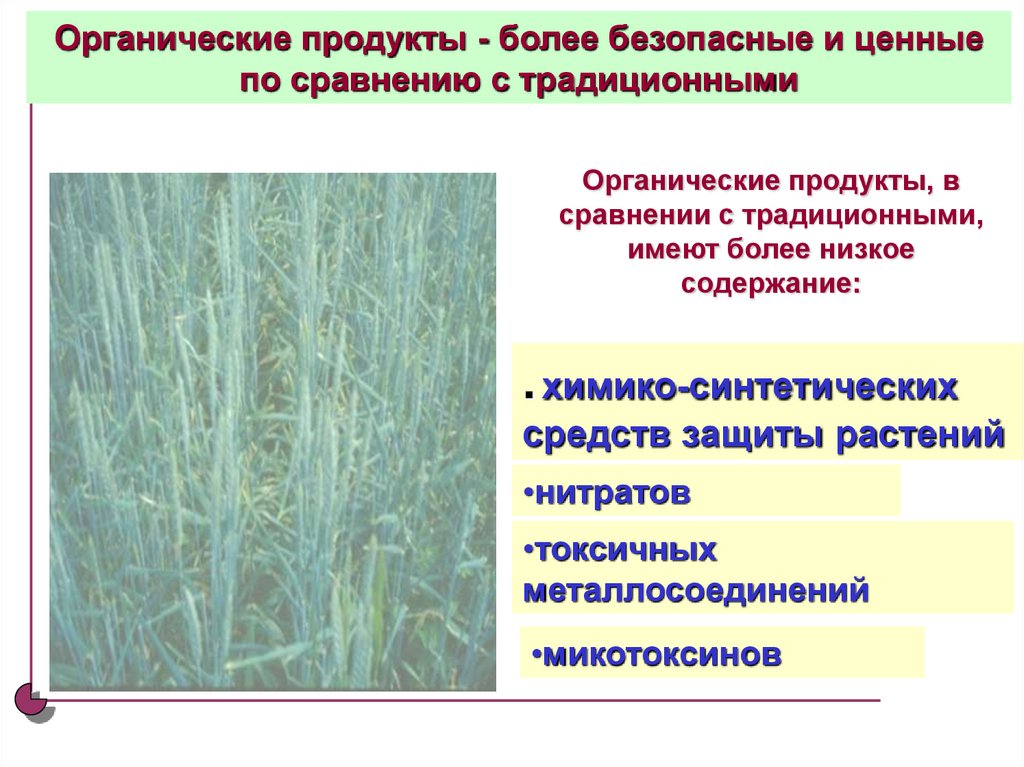 Органические продукты - более безопасные и ценные по сравнению с традиционными

Органические продукты, в сравнении с традиционными, имеют более низкое содержание:

▪ химико-синтетических средств защиты растений

•нитратов

•токсичных металлосоединений

•микотоксинов